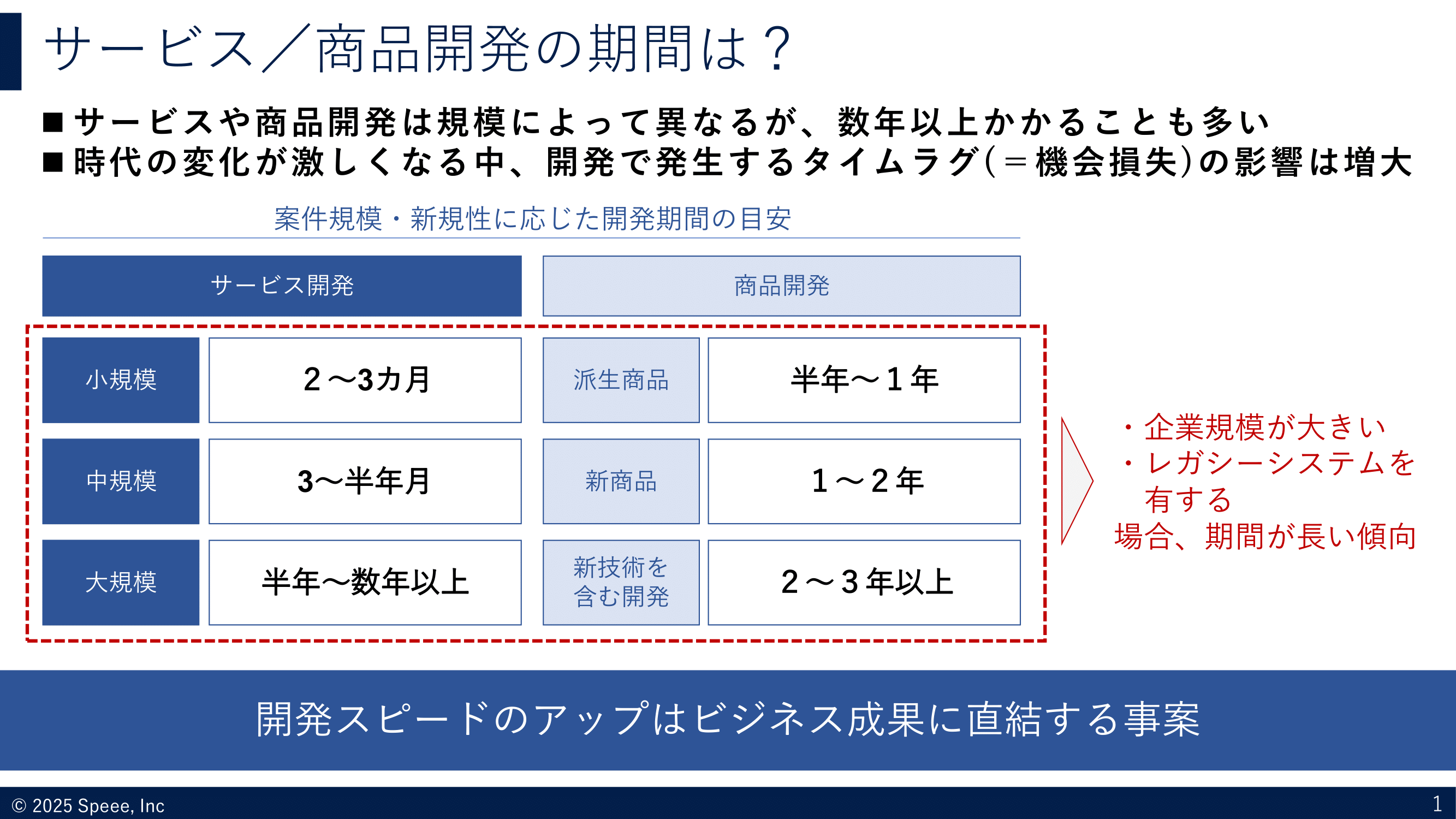 サービス／商品開発の期間は？

■サービスや商品開発は規模によって異なるが、数年以上かかることも多い
■時代の変化が激しくなる中、開発で発生するタイムラグ(＝機会損失)の影響は増大

案件規模・新規性に応じた開発期間の目安

| サービス開発 | | 商品開発 | |
|---|---|---|---|
| 小規模 | 2～3カ月 | 派生商品 | 半年～1年 |
| 中規模 | 3～半年月 | 新商品 | 1～2年 |
| 大規模 | 半年～数年以上 | 新技術を含む開発 | 2～3年以上 |

・企業規模が大きい
・レガシーシステムを有する
場合、期間が長い傾向

開発スピードのアップはビジネス成果に直結する事案

© 2025 Speee, Inc

1